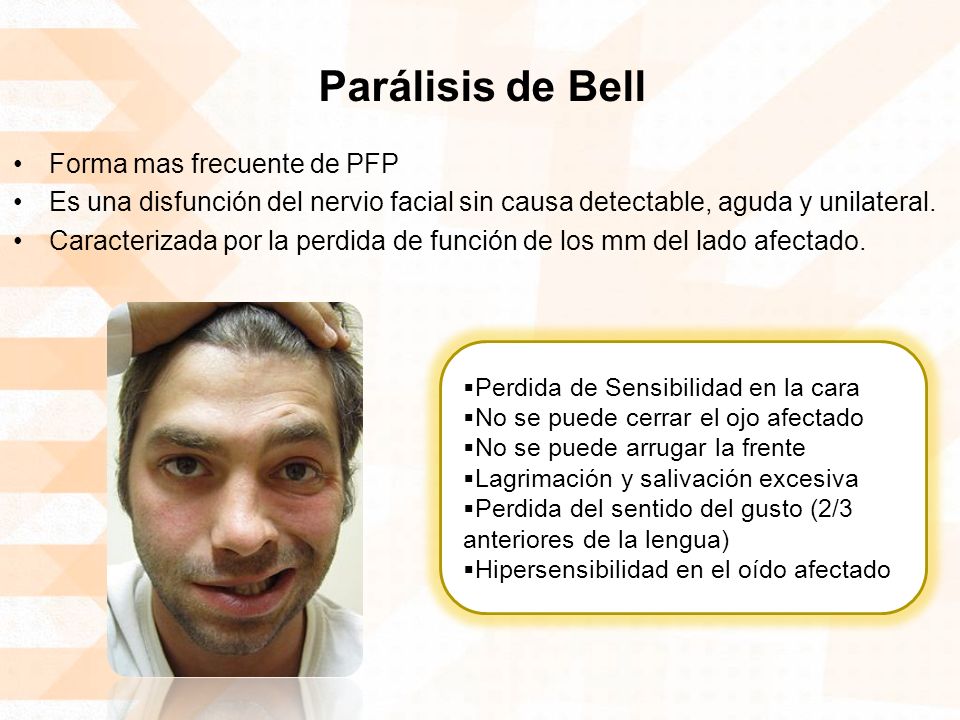 Parálisis de Bell

• Forma mas frecuente de PFP
• Es una disfunción del nervio facial sin causa detectable, aguda y unilateral.
• Caracterizada por la perdida de función de los mm del lado afectado.

▪Perdida de Sensibilidad en la cara
▪No se puede cerrar el ojo afectado
▪No se puede arrugar la frente
▪Lagrimación y salivación excesiva
▪Perdida del sentido del gusto (2/3 anteriores de la lengua)
▪Hipersensibilidad en el oído afectado